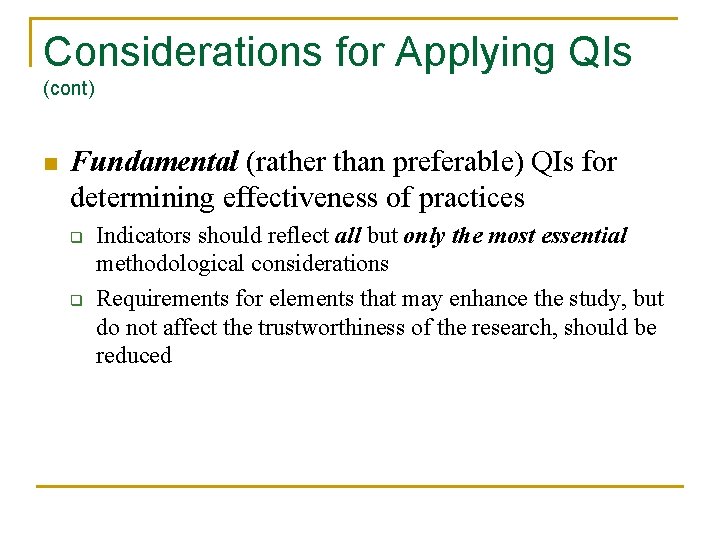 Considerations for Applying QIs (cont)

Fundamental (rather than preferable) QIs for determining effectiveness of practices

Indicators should reflect all but only the most essential methodological considerations

Requirements for elements that may enhance the study, but do not affect the trustworthiness of the research, should be reduced